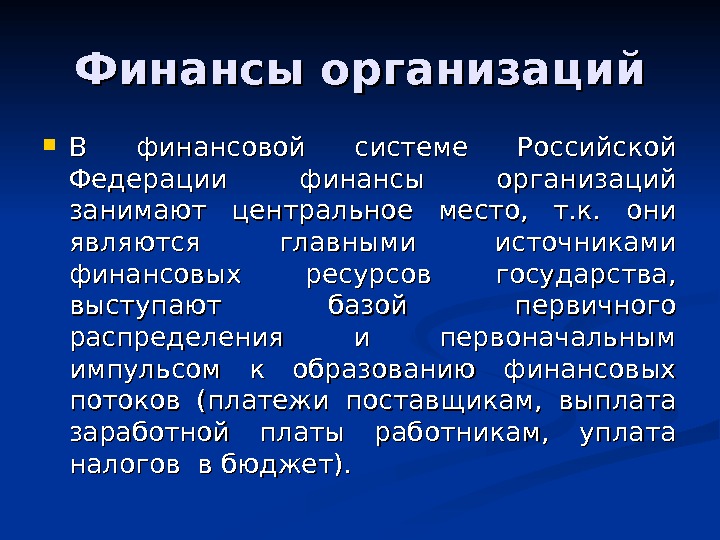 Финансы организаций

В финансовой системе Российской Федерации финансы организаций занимают центральное место, т.к. они являются главными источниками финансовых ресурсов государства, выступают базой первичного распределения и первоначальным импульсом к образованию финансовых потоков (платежи поставщикам, выплата заработной платы работникам, уплата налогов в бюджет).